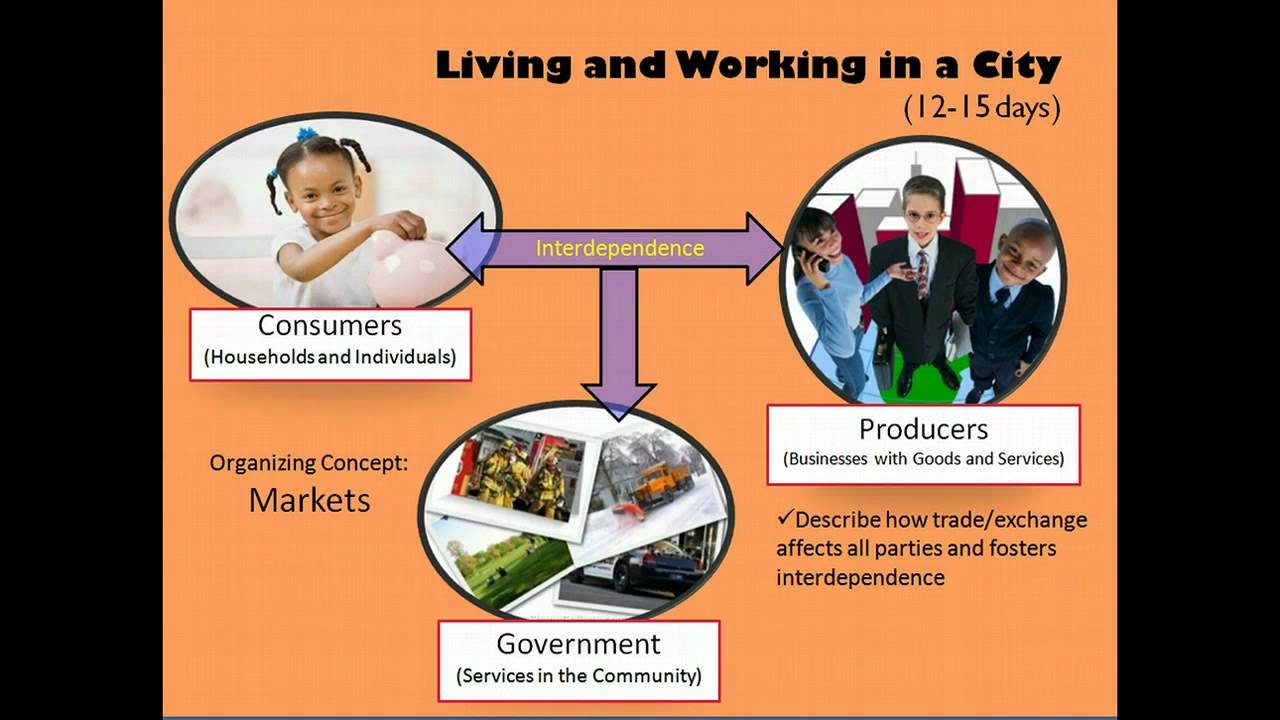 Living and Working in a City
(12-15 days)

Interdependence

Consumers
(Households and Individuals)

Producers
(Businesses with Goods and Services)

Organizing Concept:
Markets

✓Describe how trade/exchange affects all parties and fosters interdependence

Government
(Services in the Community)